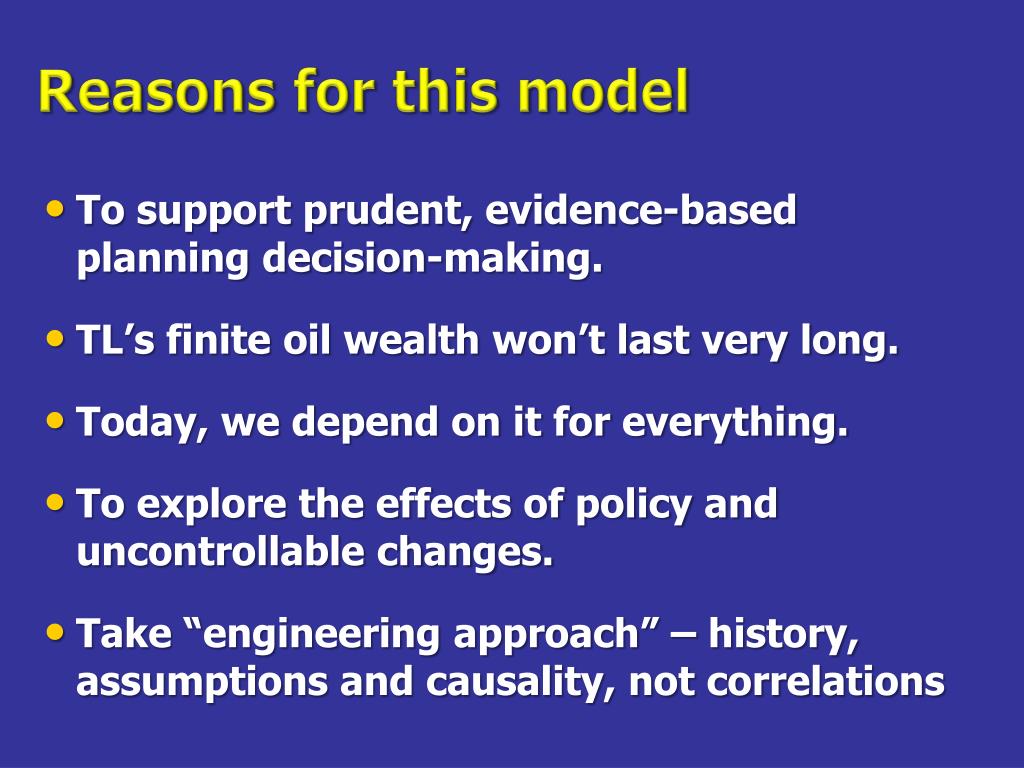 Reasons for this model

• To support prudent, evidence-based planning decision-making.

• TL’s finite oil wealth won’t last very long.

• Today, we depend on it for everything.

• To explore the effects of policy and uncontrollable changes.

• Take “engineering approach” – history, assumptions and causality, not correlations